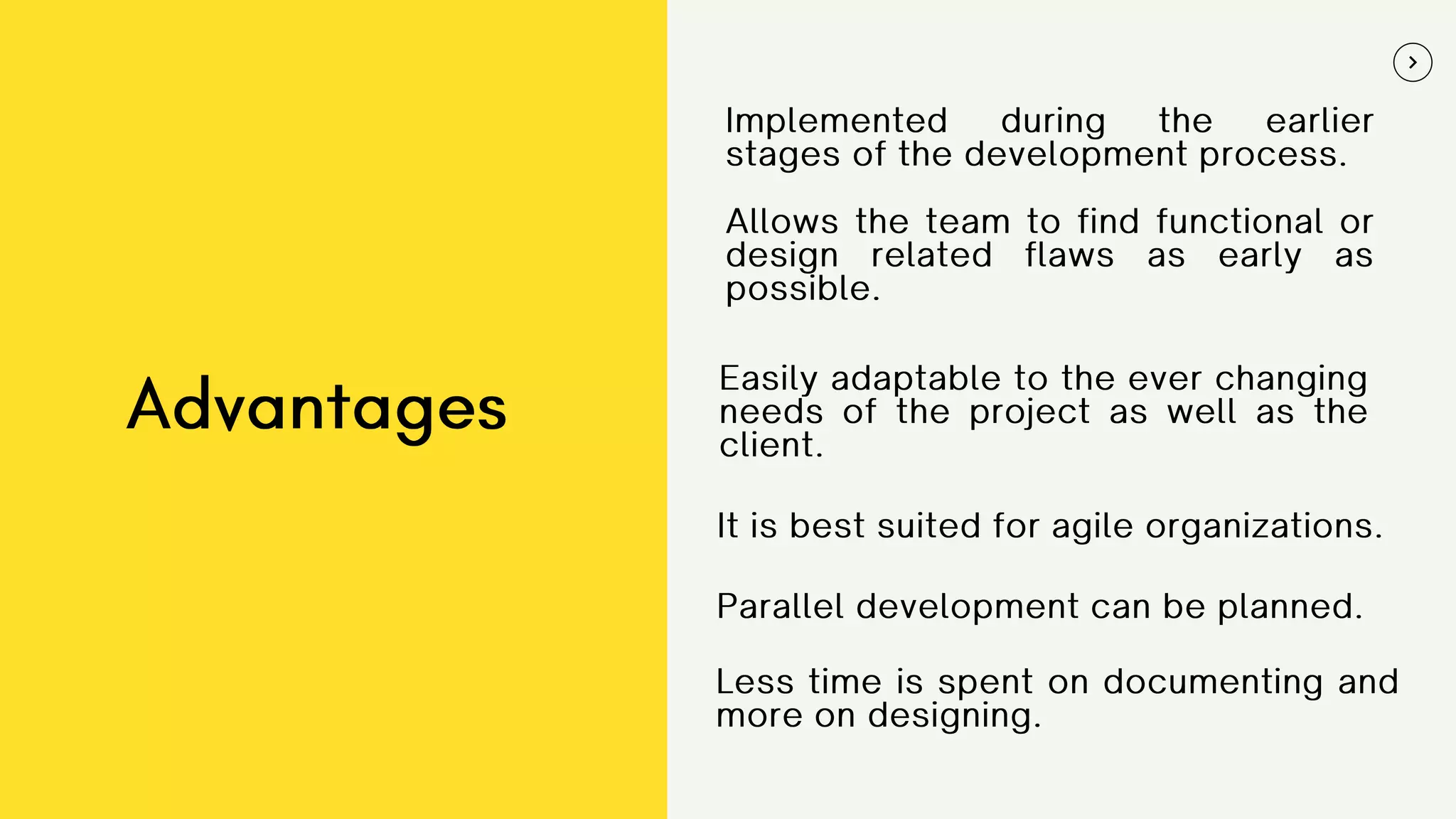 Advantages

Implemented during the earlier stages of the development process.

Allows the team to find functional or design related flaws as early as possible.

Easily adaptable to the ever changing needs of the project as well as the client.

It is best suited for agile organizations.

Parallel development can be planned.

Less time is spent on documenting and more on designing.